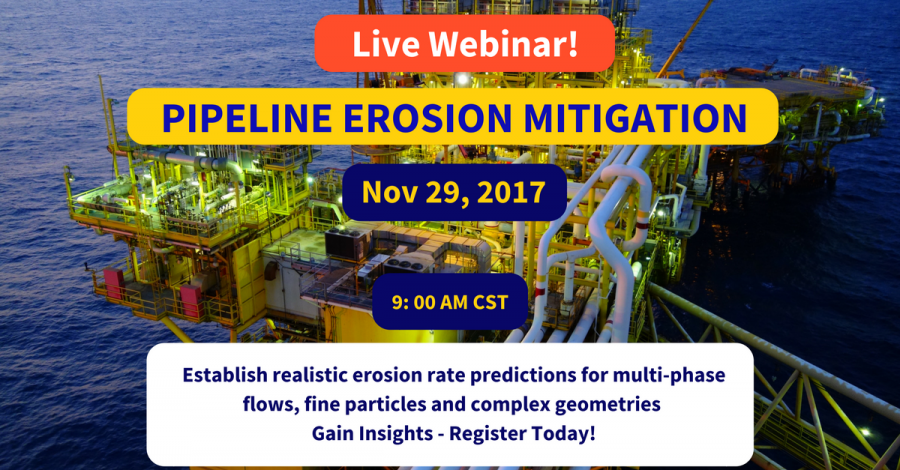 Live Webinar!

PIPELINE EROSION MITIGATION

Nov 29, 2017

9: 00 AM CST

Establish realistic erosion rate predictions for multi-phase flows, fine particles and complex geometries
Gain Insights - Register Today!